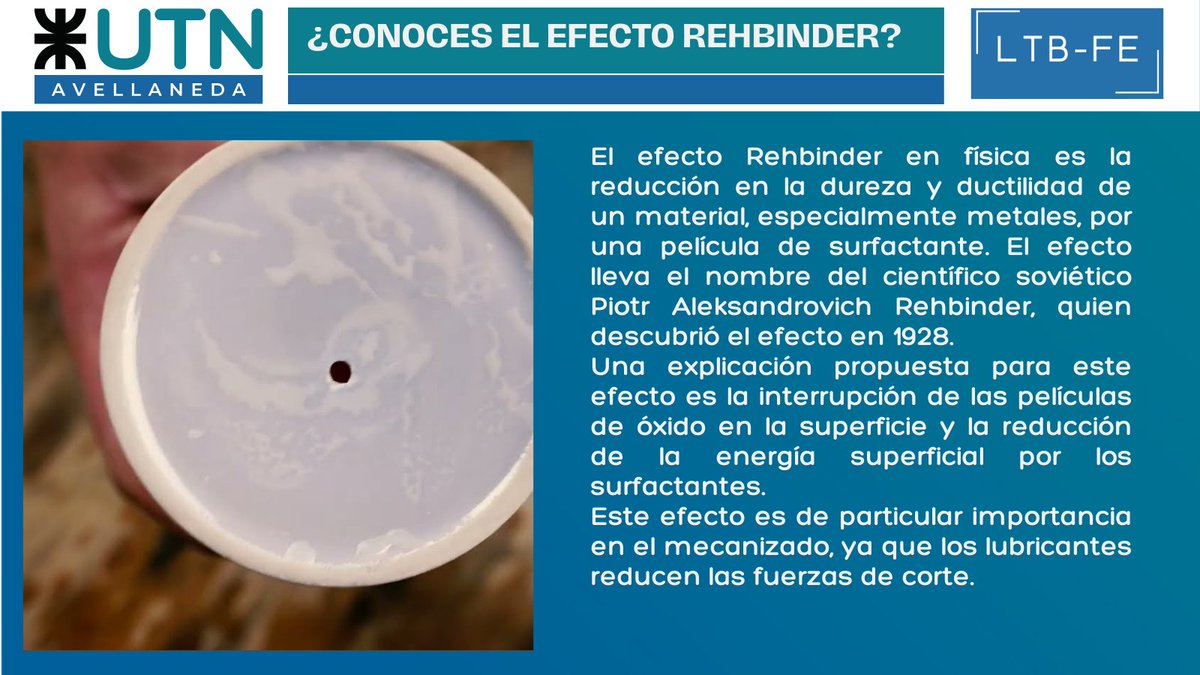 UTN
AVELLANEDA

¿CONOCES EL EFECTO REHBINDER?

LTB-FE

El efecto Rehbinder en física es la reducción en la dureza y ductilidad de un material, especialmente metales, por una película de surfactante. El efecto lleva el nombre del científico soviético Piotr Aleksandrovich Rehbinder, quien descubrió el efecto en 1928.
Una explicación propuesta para este efecto es la interrupción de las películas de óxido en la superficie y la reducción de la energía superficial por los surfactantes.
Este efecto es de particular importancia en el mecanizado, ya que los lubricantes reducen las fuerzas de corte.